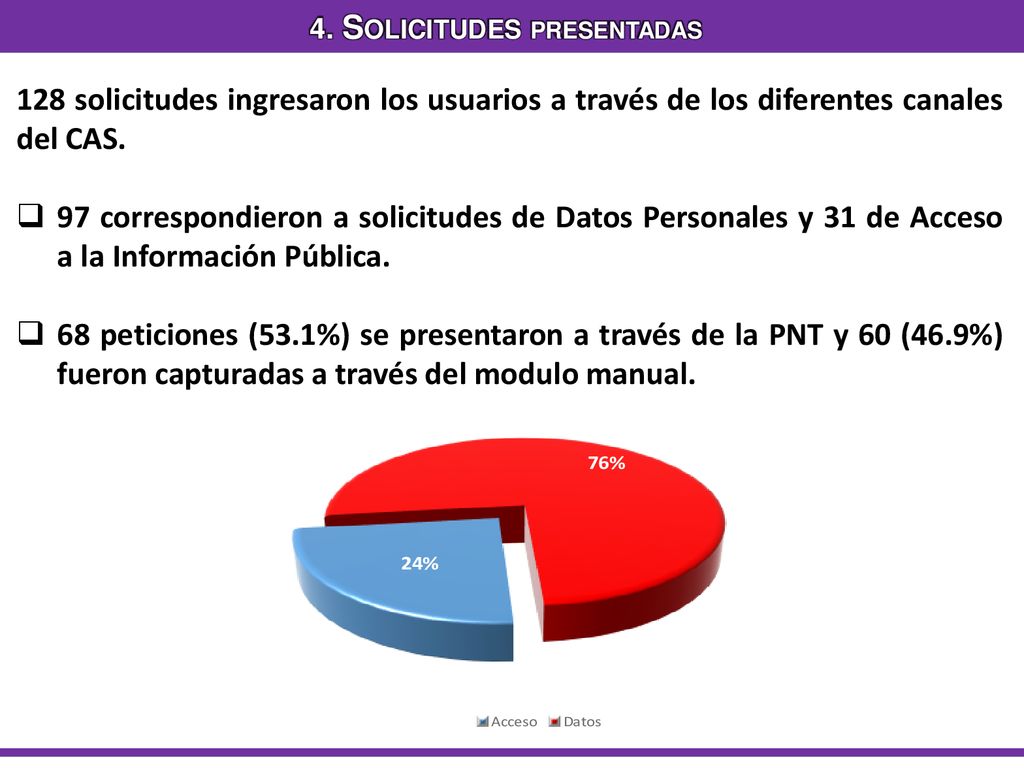 4. SOLICITUDES PRESENTADAS

128 solicitudes ingresaron los usuarios a través de los diferentes canales del CAS.

❑ 97 correspondieron a solicitudes de Datos Personales y 31 de Acceso a la Información Pública.

❑ 68 peticiones (53.1%) se presentaron a través de la PNT y 60 (46.9%) fueron capturadas a través del modulo manual.

76%

24%

Acceso Datos